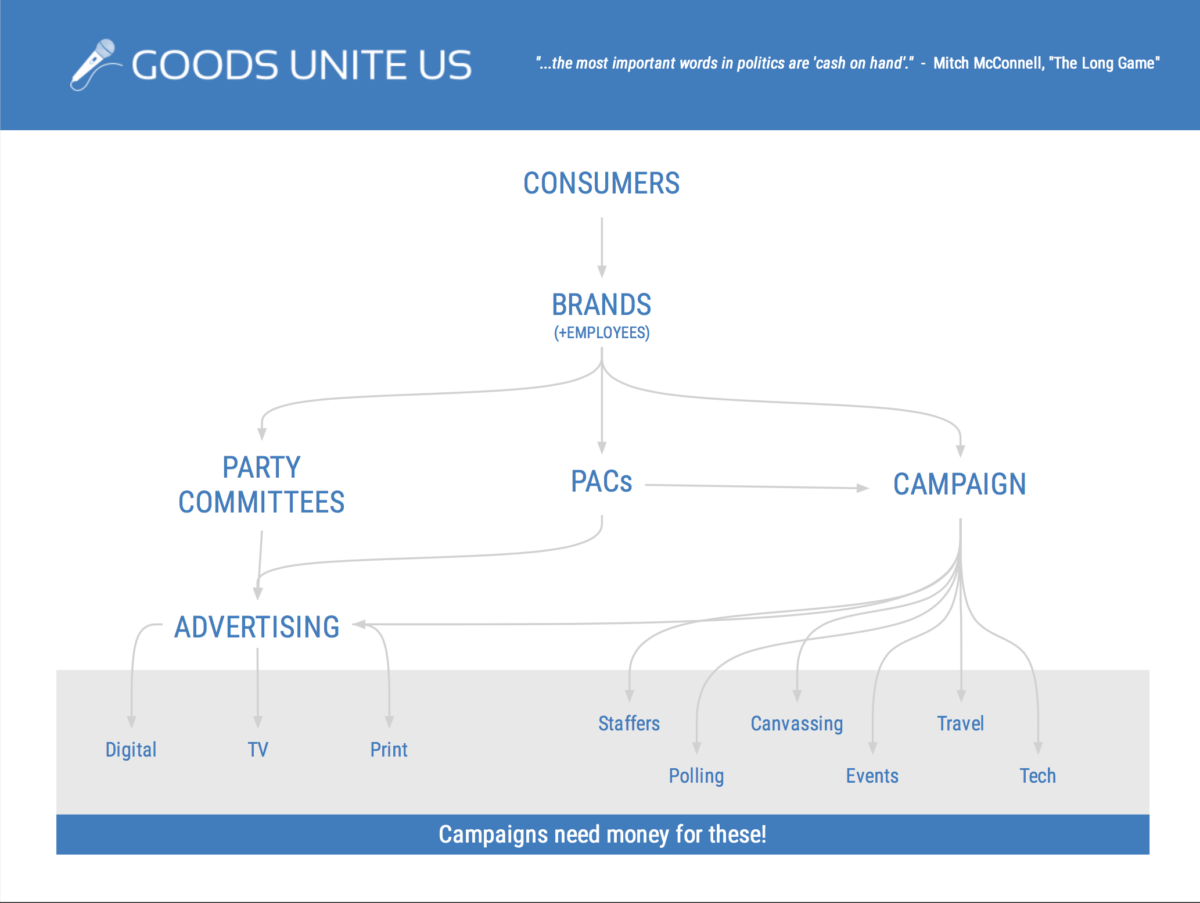 GOODS UNITE US

"...the most important words in politics are 'cash on hand'." - Mitch McConnell, "The Long Game"

CONSUMERS

BRANDS
(+EMPLOYEES)

PARTY COMMITTEES

PACs

CAMPAIGN

ADVERTISING

Digital

TV

Print

Staffers

Polling

Canvassing

Events

Travel

Tech

Campaigns need money for these!